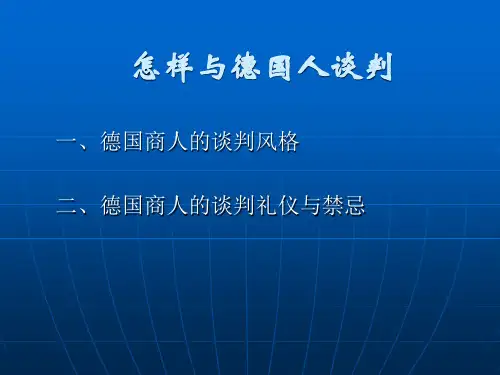 怎样与德国人谈判

一、德国商人的谈判风格

二、德国商人的谈判礼仪与禁忌